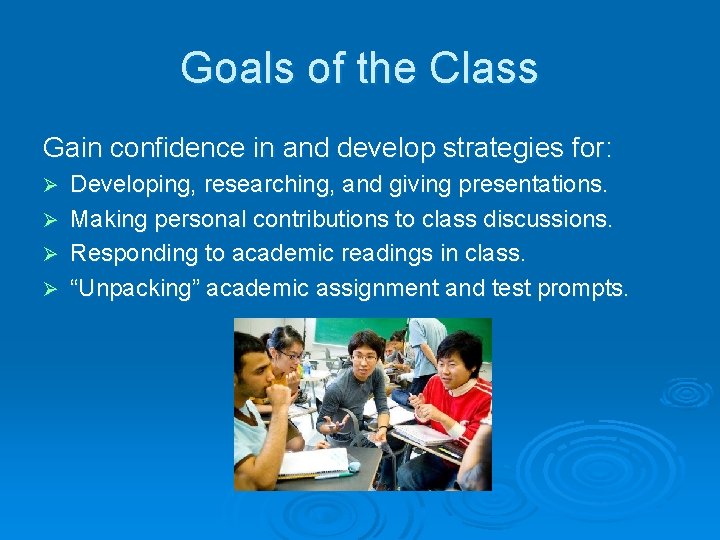 Goals of the Class

Gain confidence in and develop strategies for:

➢ Developing, researching, and giving presentations.
➢ Making personal contributions to class discussions.
➢ Responding to academic readings in class.
➢ “Unpacking” academic assignment and test prompts.